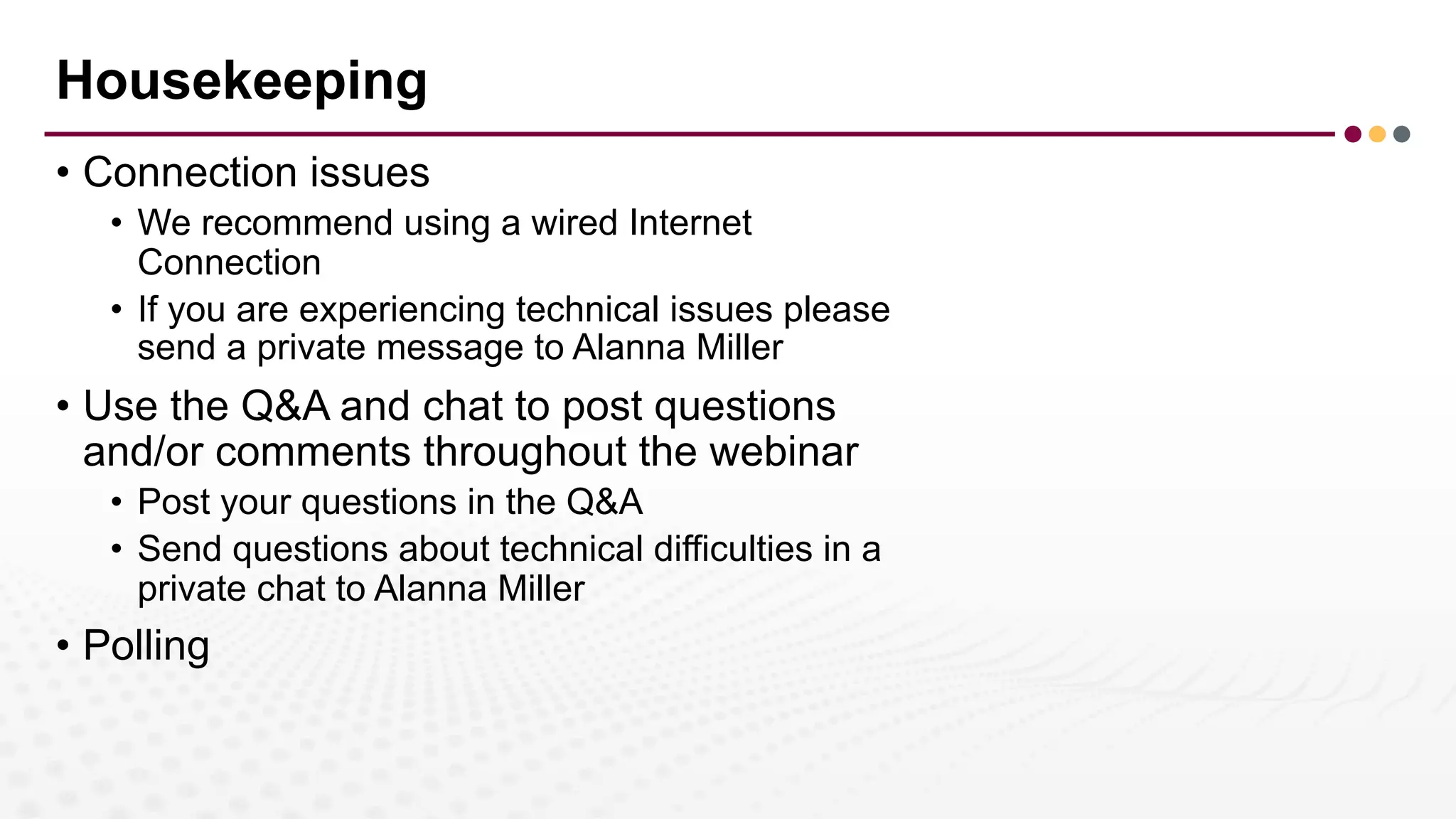 Housekeeping

• Connection issues
  • We recommend using a wired Internet Connection
  • If you are experiencing technical issues please send a private message to Alanna Miller
• Use the Q&A and chat to post questions and/or comments throughout the webinar
  • Post your questions in the Q&A
  • Send questions about technical difficulties in a private chat to Alanna Miller
• Polling